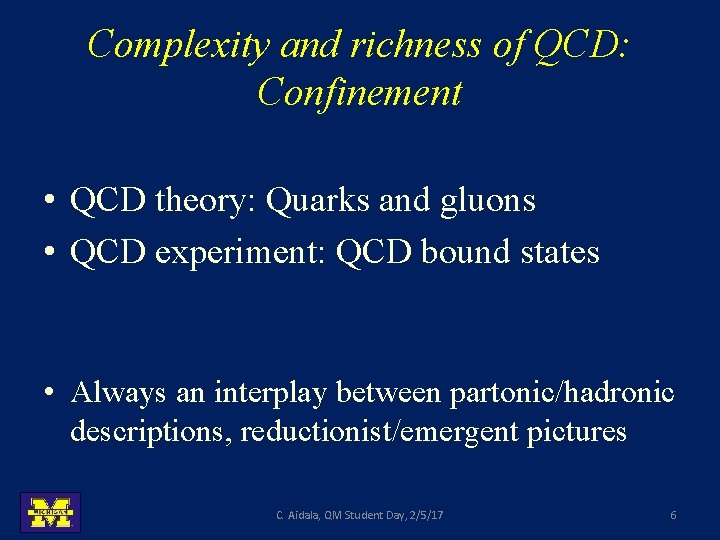 Complexity and richness of QCD: Confinement

• QCD theory: Quarks and gluons
• QCD experiment: QCD bound states

• Always an interplay between partonic/hadronic descriptions, reductionist/emergent pictures

MICHIGAN

C. Aidala, QM Student Day, 2/5/17

6